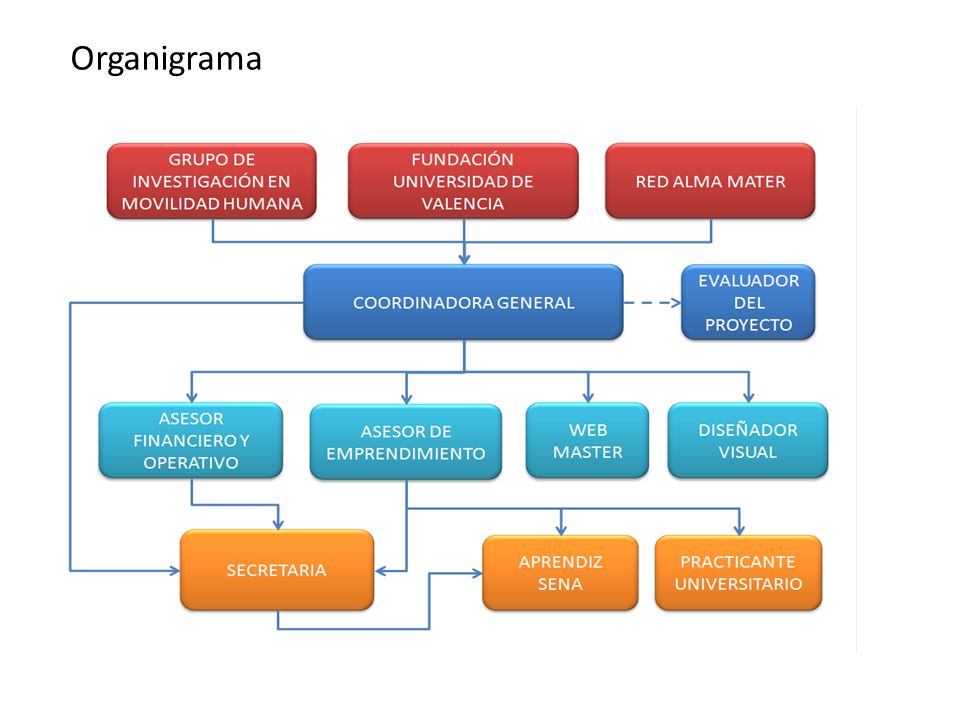 Organigrama

GRUPO DE INVESTIGACIÓN EN MOVILIDAD HUMANA

FUNDACIÓN UNIVERSIDAD DE VALENCIA

RED ALMA MATER

COORDINADORA GENERAL

EVALUADOR DEL PROYECTO

ASESOR FINANCIERO Y OPERATIVO

ASESOR DE EMPRENDIMIENTO

WEB MASTER

DISEÑADOR VISUAL

SECRETARIA

APRENDIZ SENA

PRACTICANTE UNIVERSITARIO